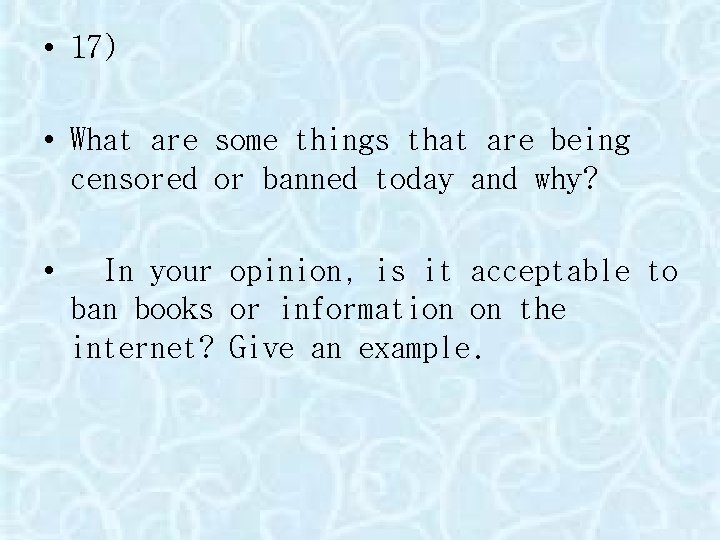 • 17)

• What are some things that are being censored or banned today and why?

• In your opinion, is it acceptable to ban books or information on the internet? Give an example.